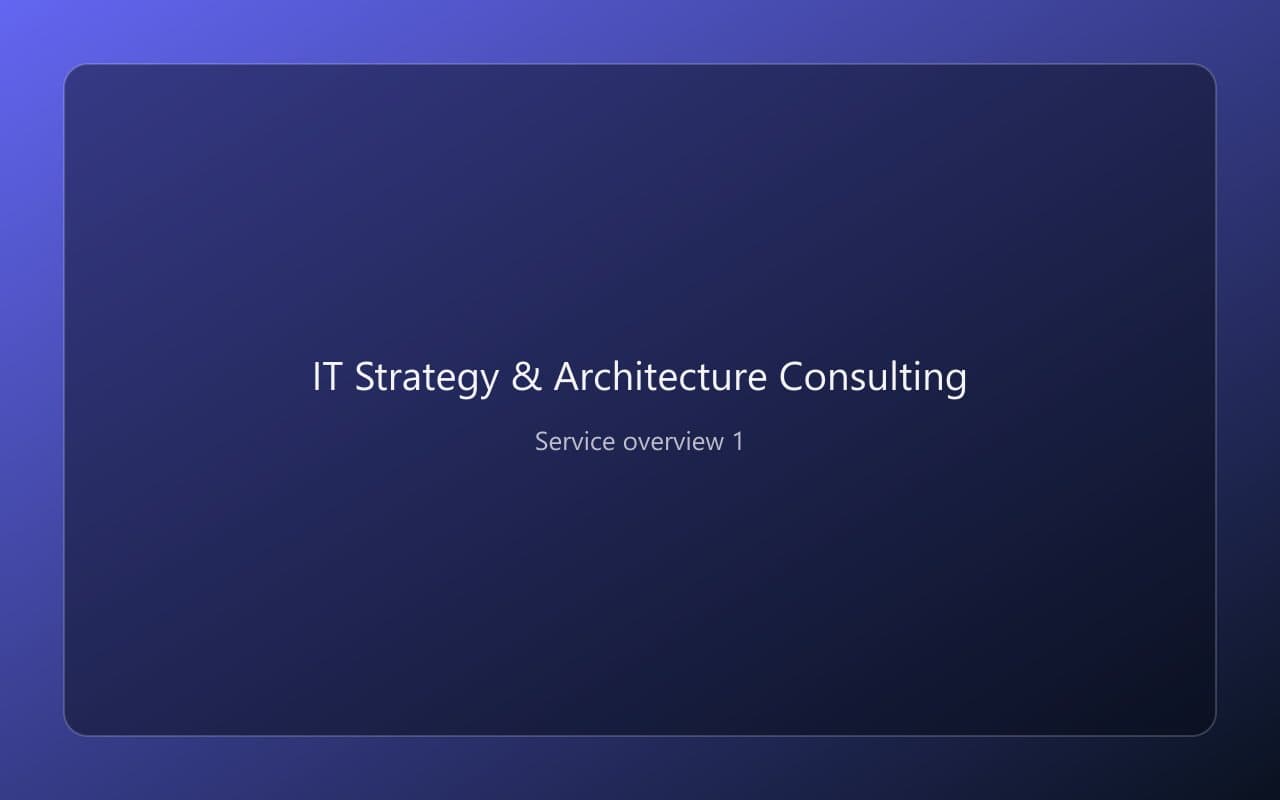 IT Strategy & Architecture Consulting

Service overview 1